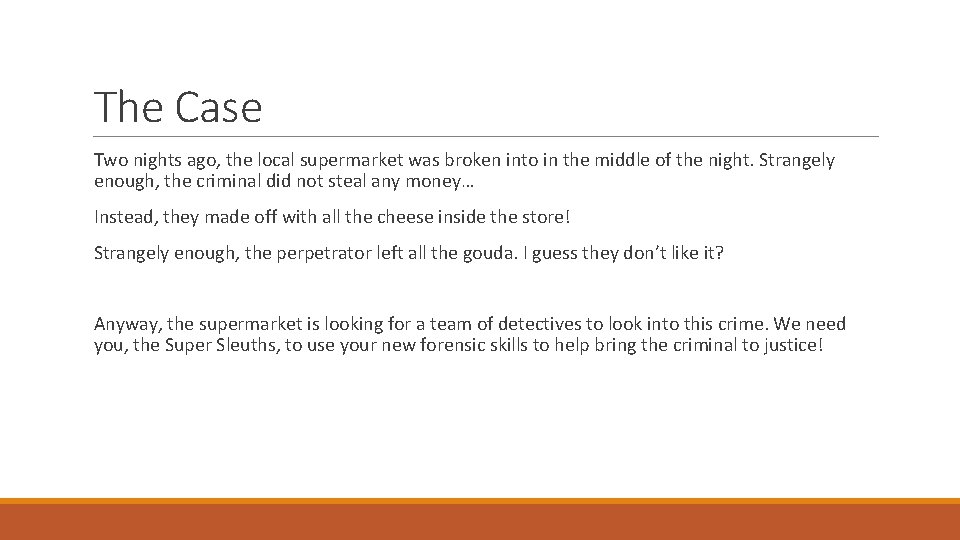 The Case

Two nights ago, the local supermarket was broken into in the middle of the night. Strangely enough, the criminal did not steal any money…

Instead, they made off with all the cheese inside the store!

Strangely enough, the perpetrator left all the gouda. I guess they don't like it?

Anyway, the supermarket is looking for a team of detectives to look into this crime. We need you, the Super Sleuths, to use your new forensic skills to help bring the criminal to justice!